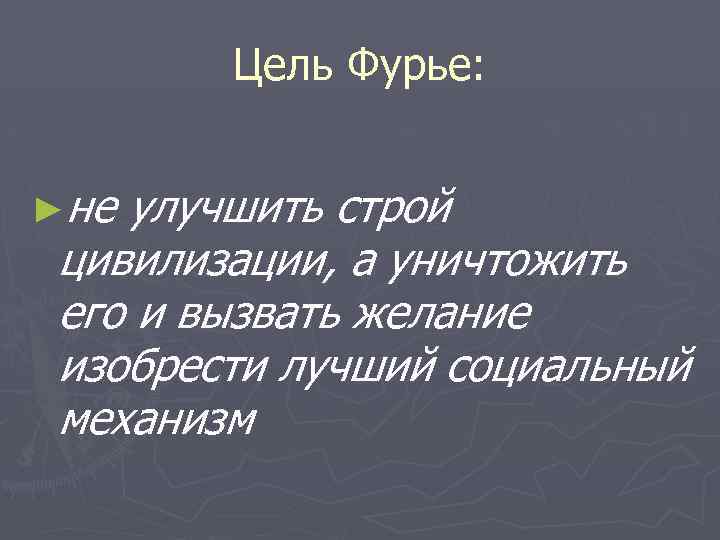 Цель Фурье:

►не улучшить строй цивилизации, а уничтожить его и вызвать желание изобрести лучший социальный механизм